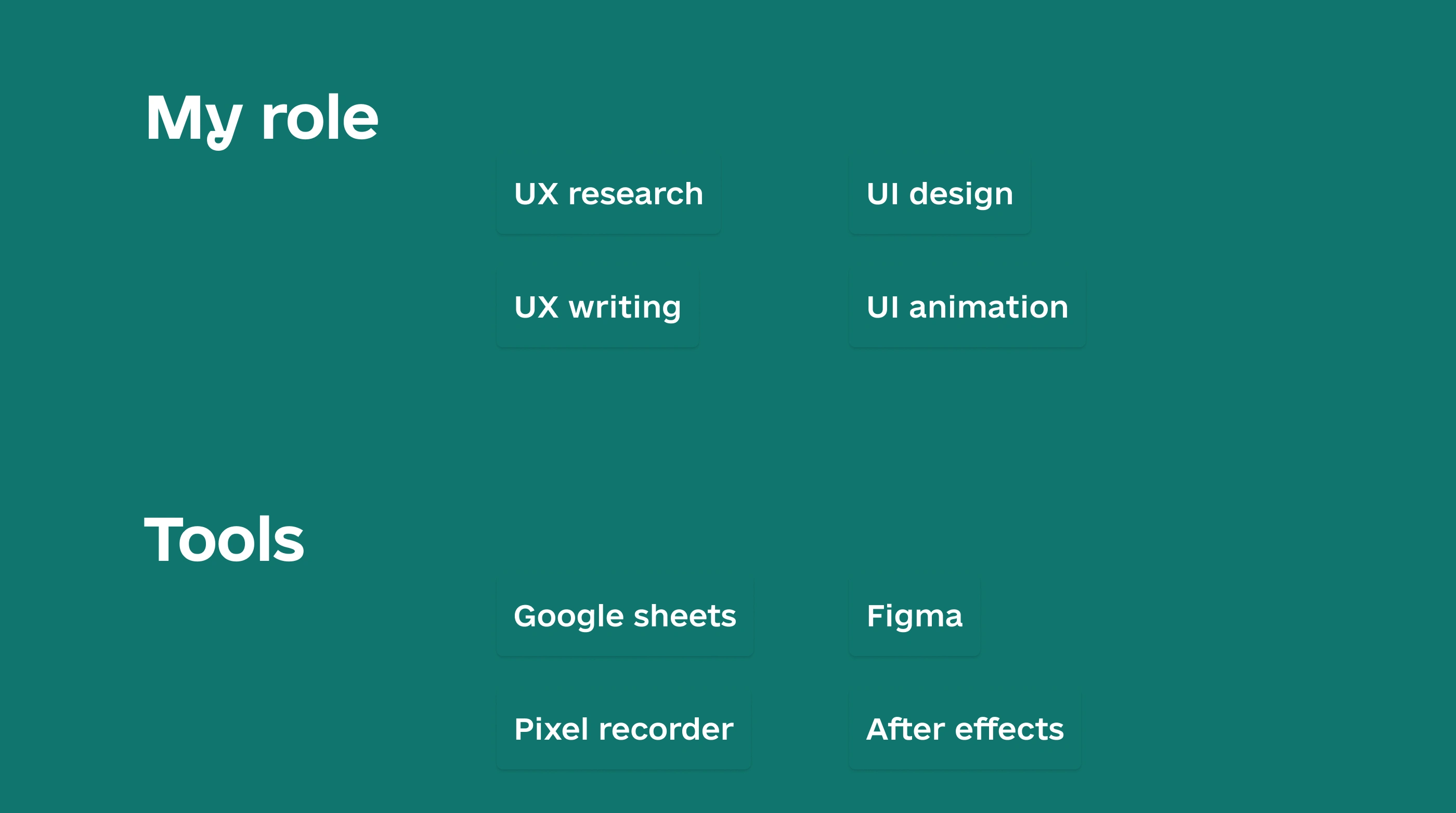 My role

UX research

UI design

UX writing

UI animation

Tools

Google sheets

Figma

Pixel recorder

After effects